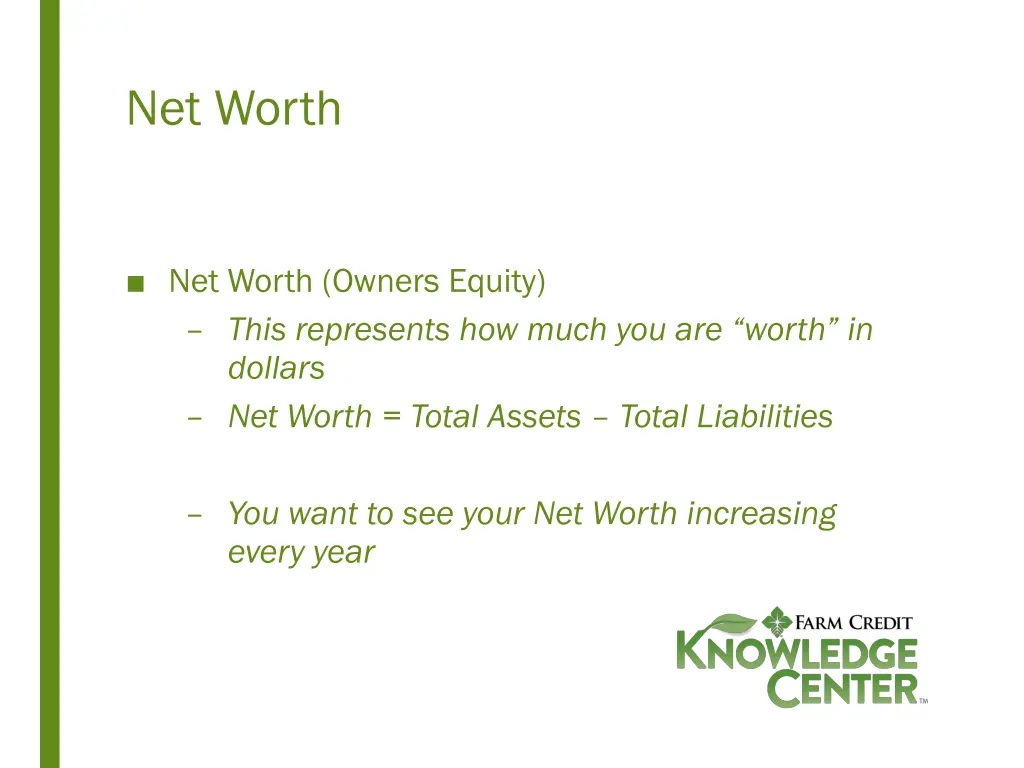 Net Worth

■ Net Worth (Owners Equity)

– This represents how much you are “worth” in dollars

– Net Worth = Total Assets – Total Liabilities

– You want to see your Net Worth increasing every year

FARM CREDIT
KNOWLEDGE
CENTER™